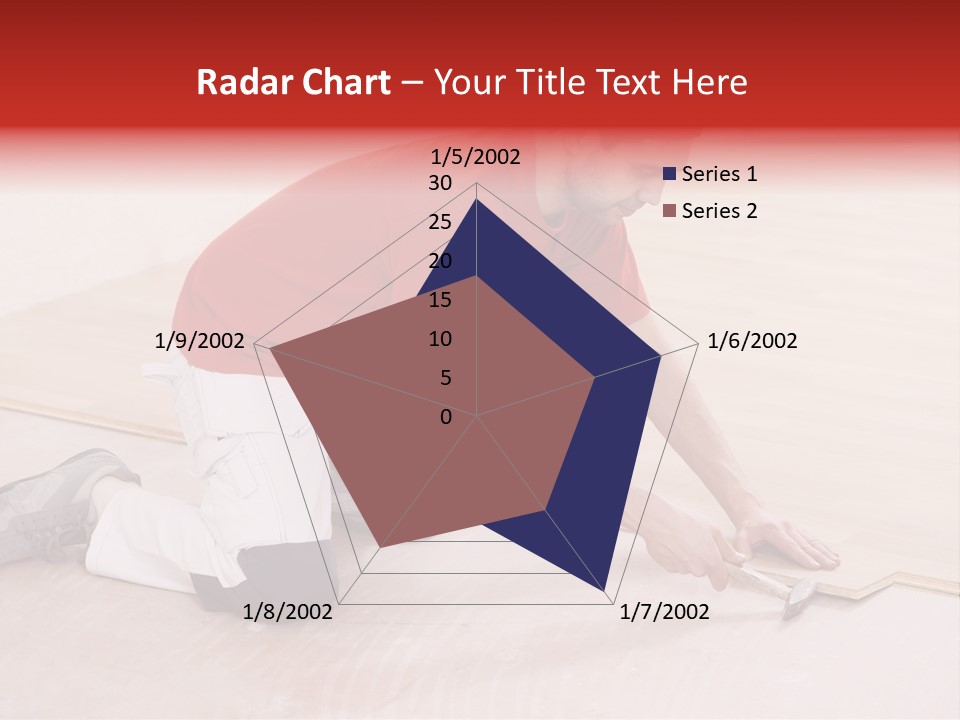 Radar Chart – Your Title Text Here

1/5/2002
30
25
20
15
10
5
0
1/6/2002
1/7/2002
1/8/2002
1/9/2002

Series 1
Series 2